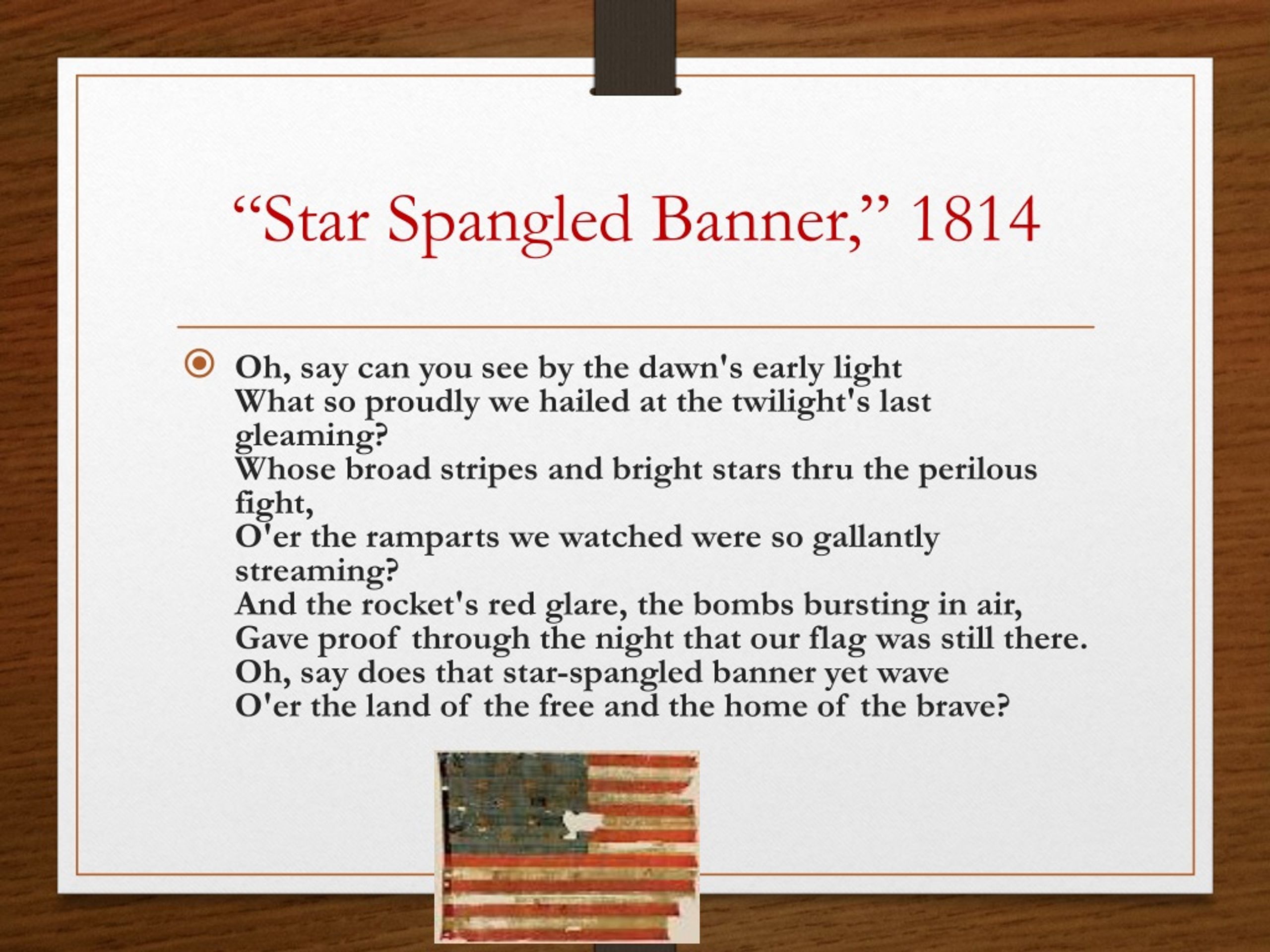 “Star Spangled Banner,” 1814

Oh, say can you see by the dawn's early light
What so proudly we hailed at the twilight's last gleaming?
Whose broad stripes and bright stars thru the perilous fight,
O'er the ramparts we watched were so gallantly streaming?
And the rocket's red glare, the bombs bursting in air,
Gave proof through the night that our flag was still there.
Oh, say does that star-spangled banner yet wave
O'er the land of the free and the home of the brave?